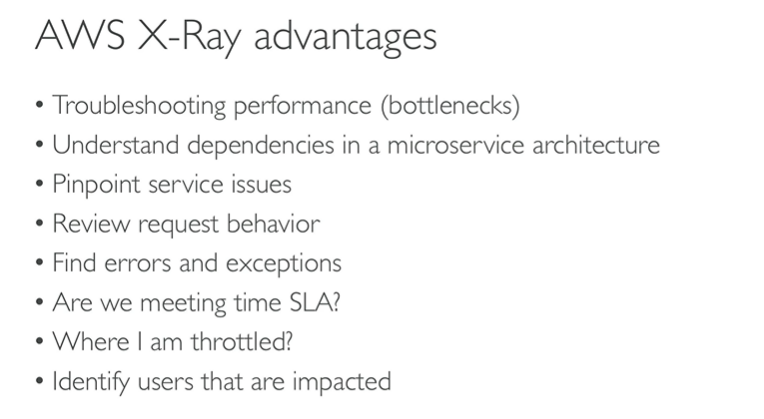 AWS X-Ray advantages

• Troubleshooting performance (bottlenecks)
• Understand dependencies in a microservice architecture
• Pinpoint service issues
• Review request behavior
• Find errors and exceptions
• Are we meeting time SLA?
• Where I am throttled?
• Identify users that are impacted